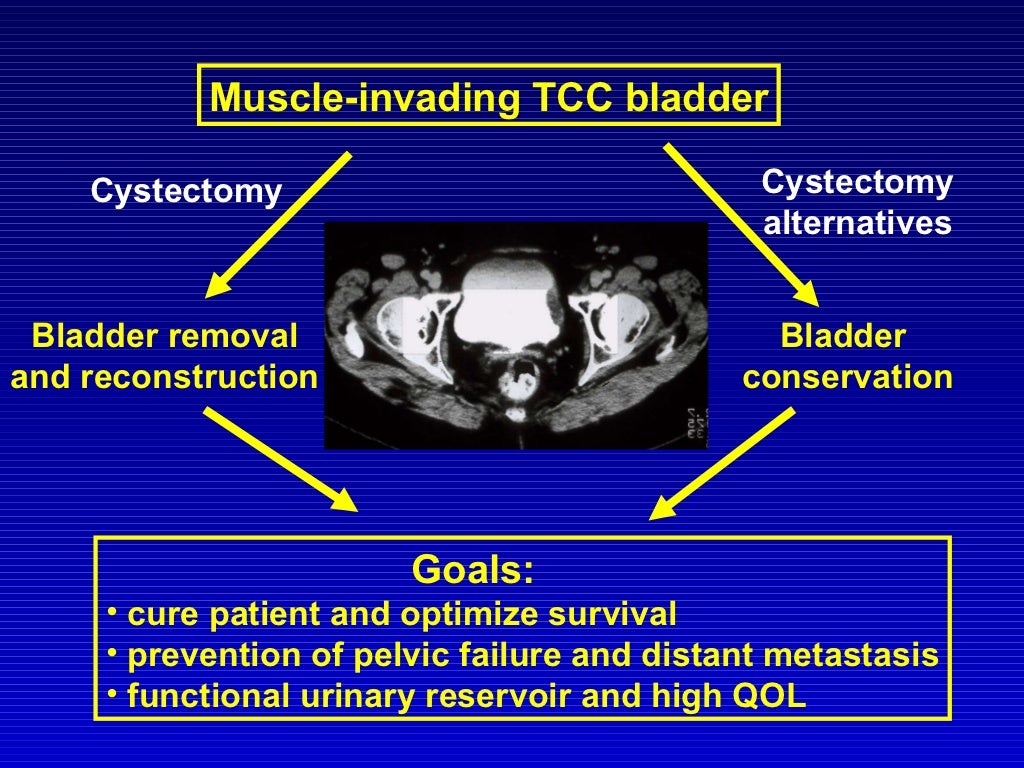 Muscle-invading TCC bladder

Cystectomy

Cystectomy alternatives

Bladder removal and reconstruction

Bladder conservation

Goals:
• cure patient and optimize survival
• prevention of pelvic failure and distant metastasis
• functional urinary reservoir and high QOL